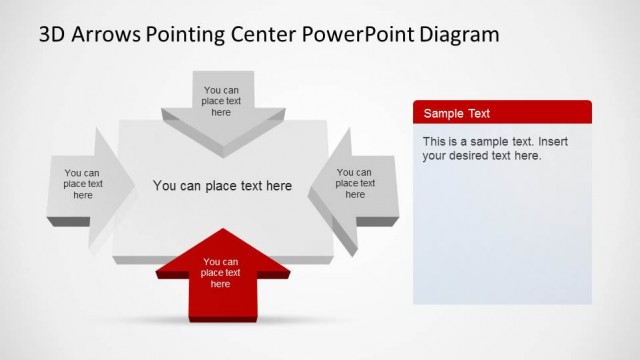 3D Arrows Pointing Center PowerPoint Diagram

You can place text here

You can place text here

You can place text here

You can place text here

You can place text here

Sample Text

This is a sample text. Insert your desired text here.